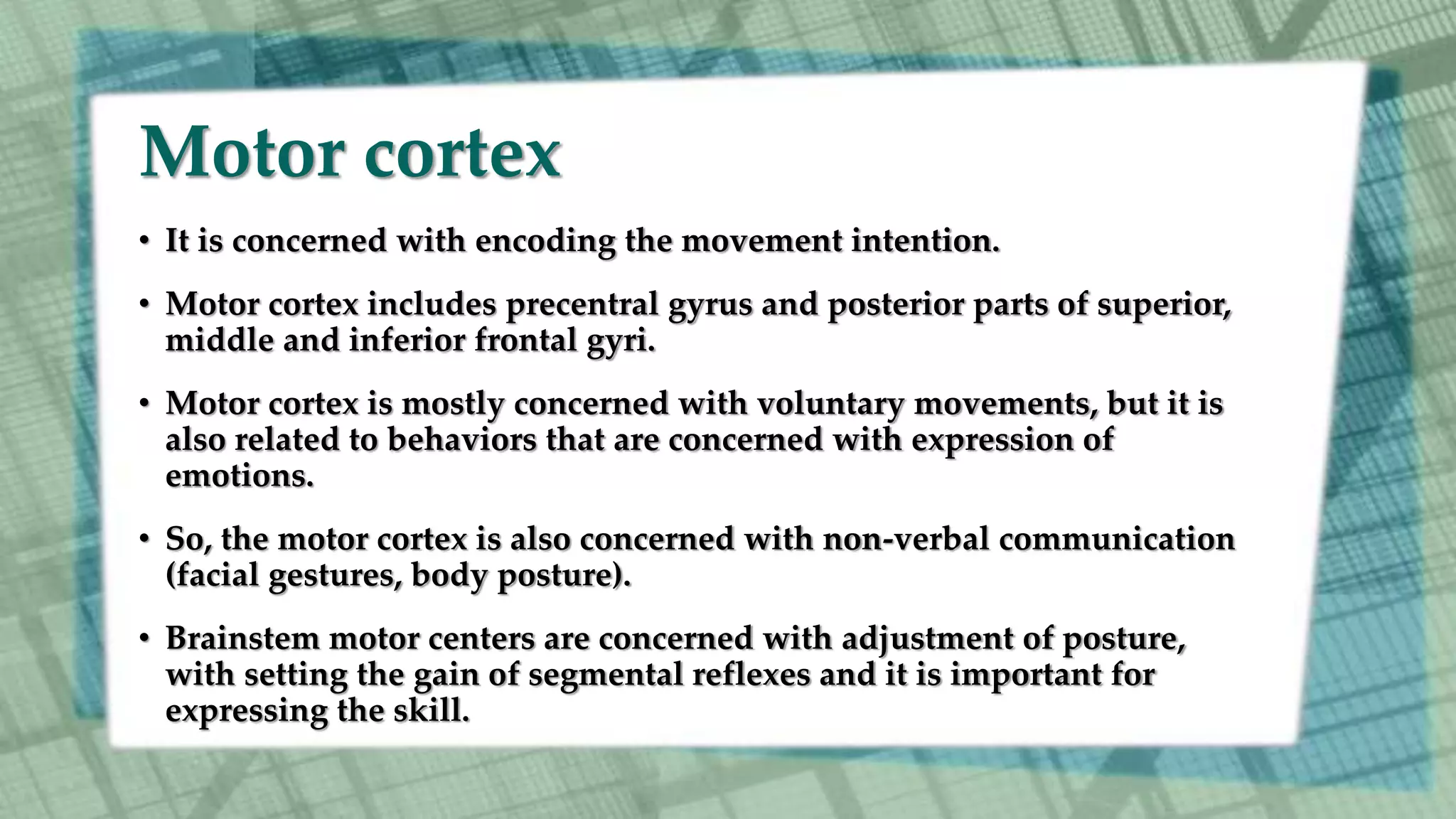 Motor cortex

• It is concerned with encoding the movement intention.

• Motor cortex includes precentral gyrus and posterior parts of superior, middle and inferior frontal gyri.

• Motor cortex is mostly concerned with voluntary movements, but it is also related to behaviors that are concerned with expression of emotions.

• So, the motor cortex is also concerned with non-verbal communication (facial gestures, body posture).

• Brainstem motor centers are concerned with adjustment of posture, with setting the gain of segmental reflexes and it is important for expressing the skill.